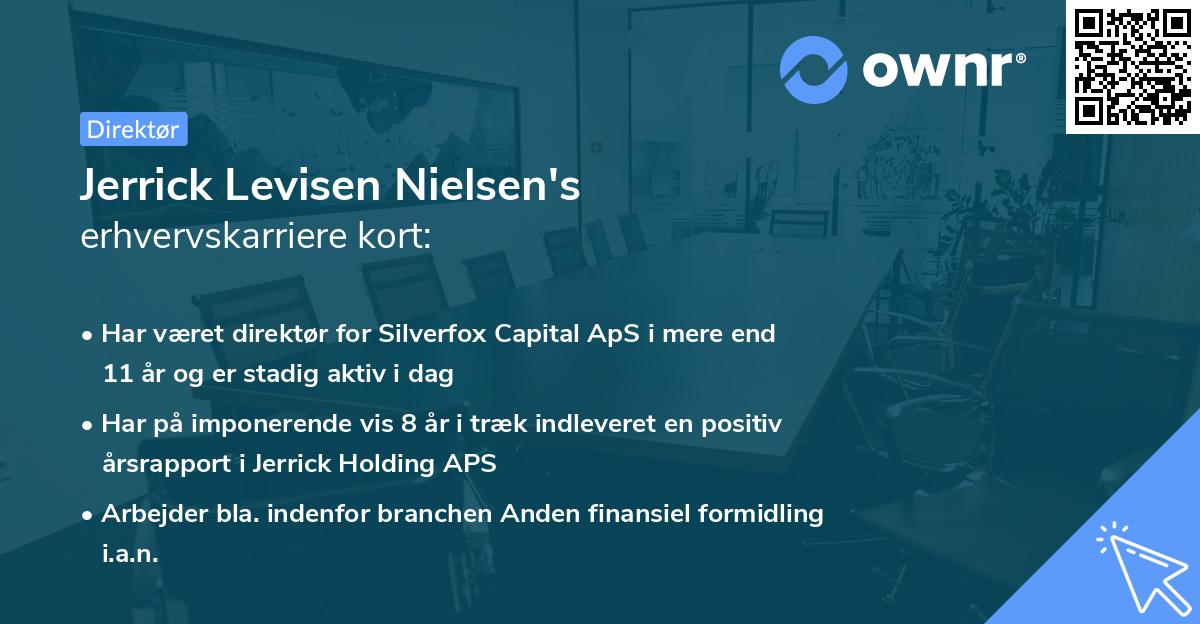 ownr®

Direktør

Jerrick Levisen Nielsen's
erhvervskarriere kort:

• Har været direktør for Silverfox Capital ApS i mere end 11 år og er stadig aktiv i dag
• Har på imponerende vis 8 år i træk indleveret en positiv årsrapport i Jerrick Holding APS
• Arbejder bla. indenfor branchen Anden finansiel formidling i.a.n.